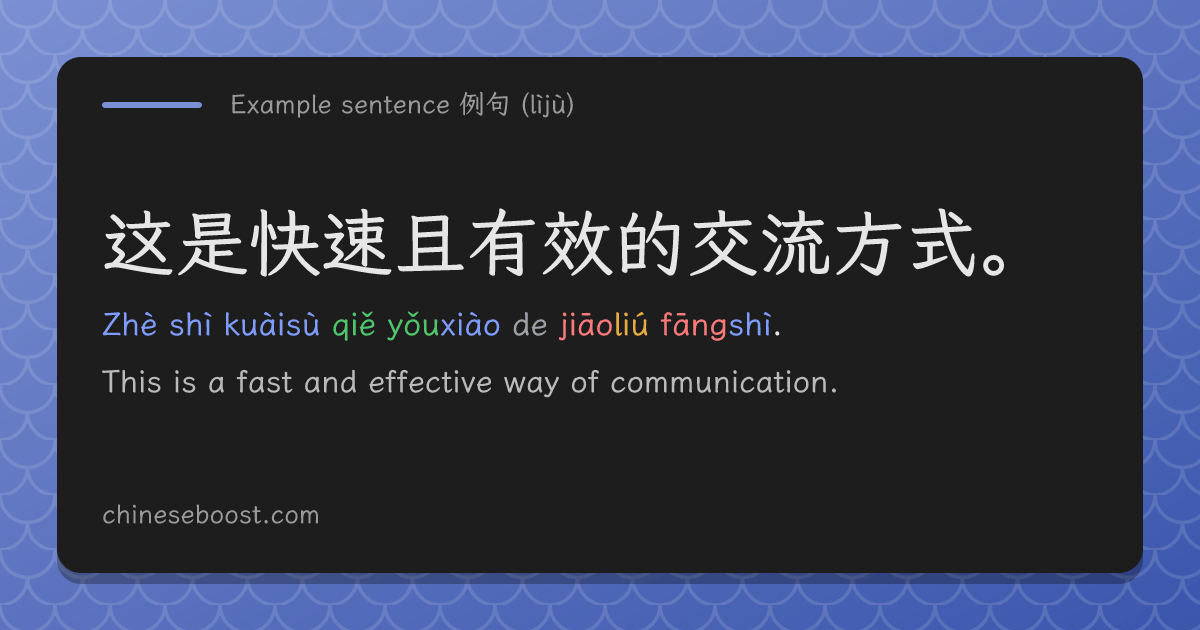 Example sentence 例句 (lìjù)

这是快速且有效的交流方式。

Zhè shì kuàisù qiě yǒuxiào de jiāoliú fāngshì.

This is a fast and effective way of communication.

chineseboost.com